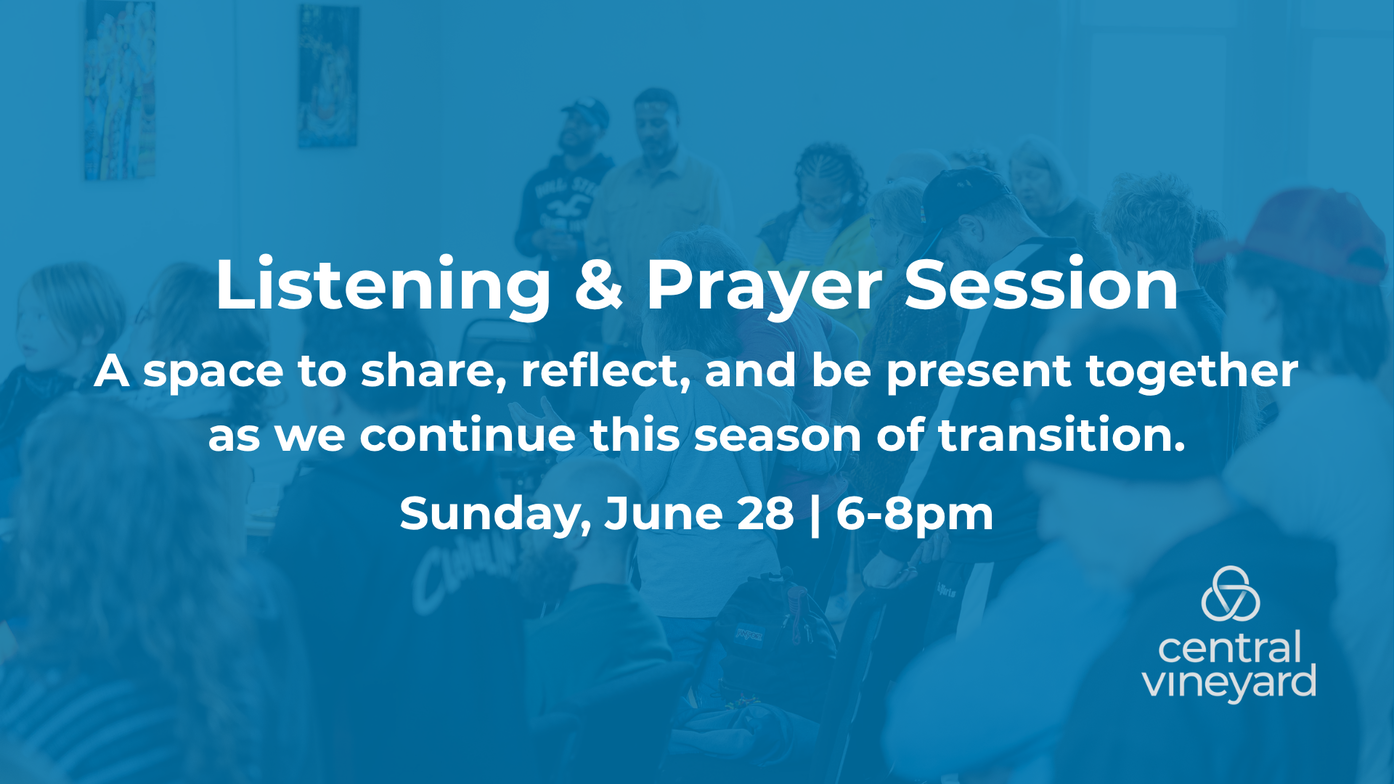 Listening & Prayer Session

A space to share, reflect, and be present together as we continue this season of transition.

Sunday, June 28 | 6-8pm

central vineyard